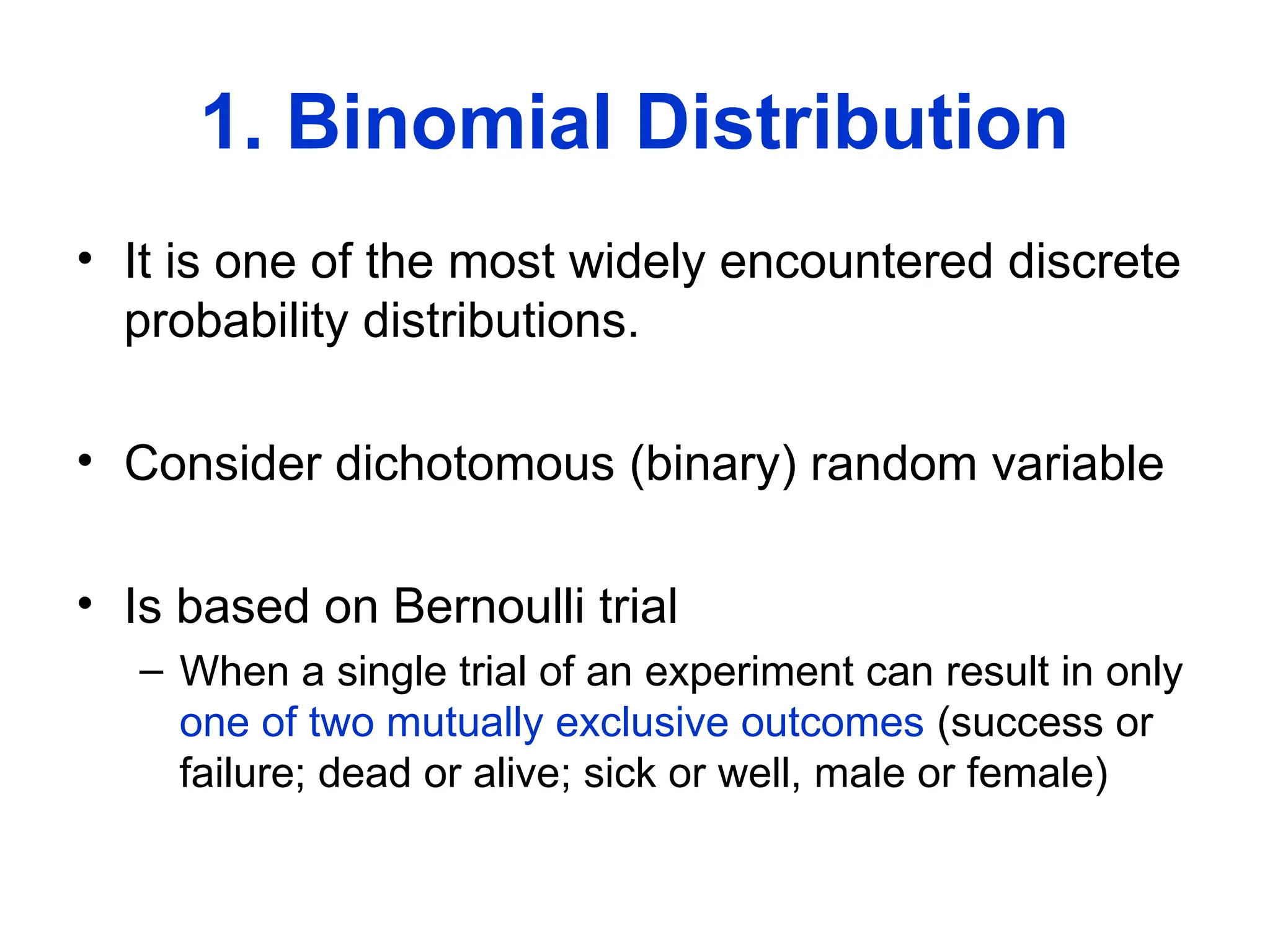 1. Binomial Distribution

• It is one of the most widely encountered discrete probability distributions.

• Consider dichotomous (binary) random variable

• Is based on Bernoulli trial
– When a single trial of an experiment can result in only one of two mutually exclusive outcomes (success or failure; dead or alive; sick or well, male or female)